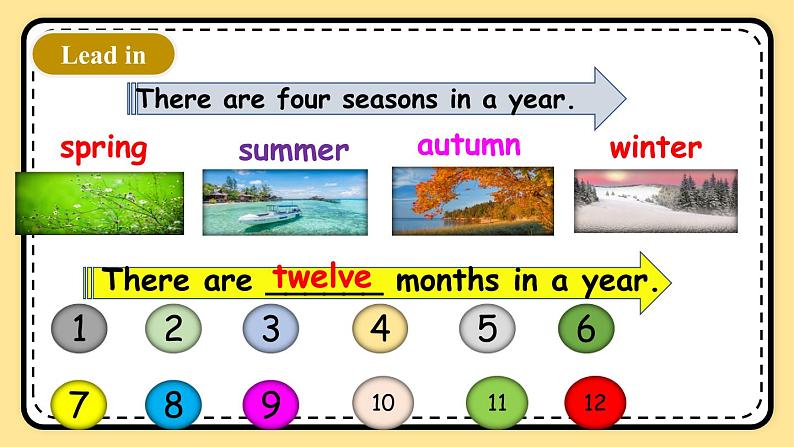 Lead in

There are four seasons in a year.

spring summer autumn winter

There are twelve months in a year.

1 2 3 4 5 6

7 8 9 10 11 12